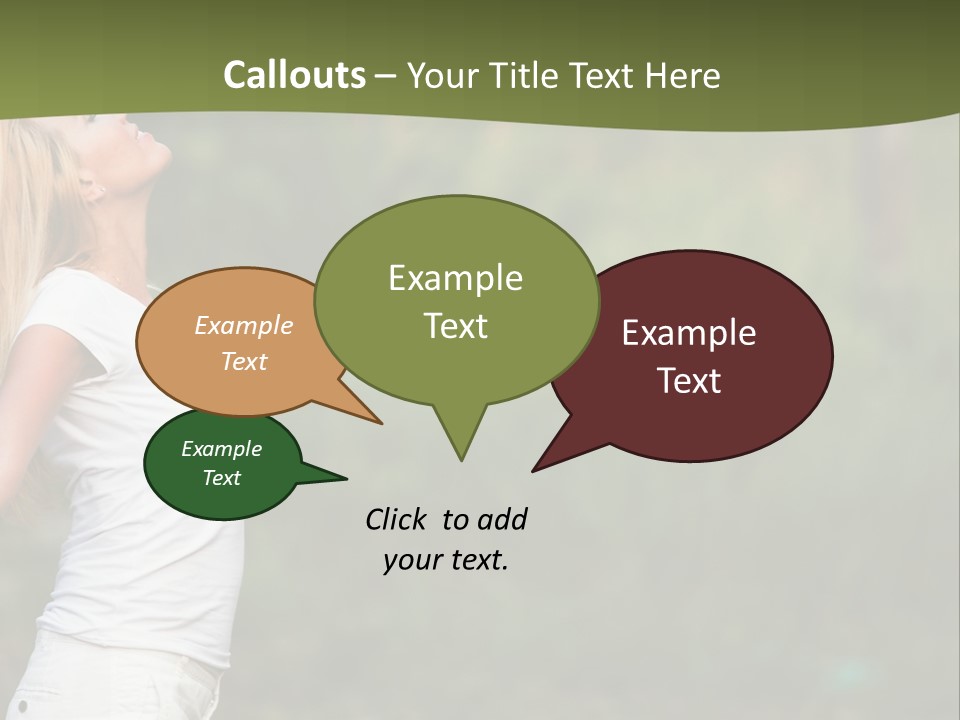 Callouts – Your Title Text Here

Example Text

Example Text

Example Text

Example Text

Click to add your text.